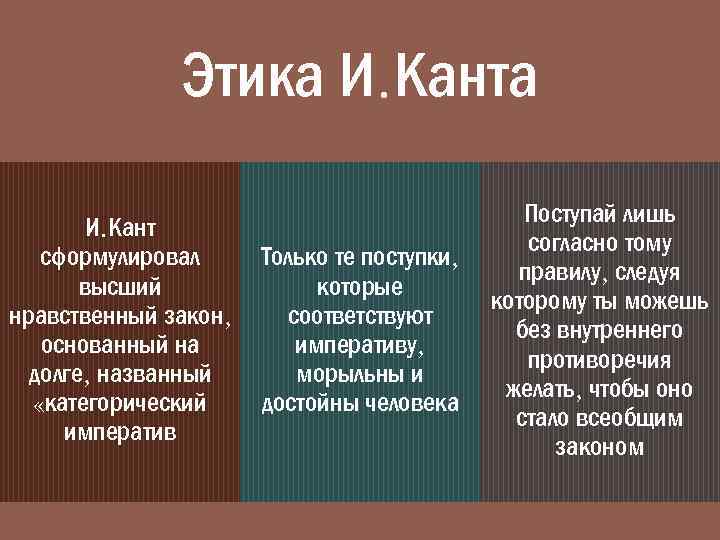 Этика И.Канта

И.Кант сформулировал высший нравственный закон, основанный на долге, названный «категорический императив

Только те поступки, которые соответствуют императиву, морыльны и достойны человека

Поступай лишь согласно тому правилу, следуя которому ты можешь без внутреннего противоречия желать, чтобы оно стало всеобщим законом